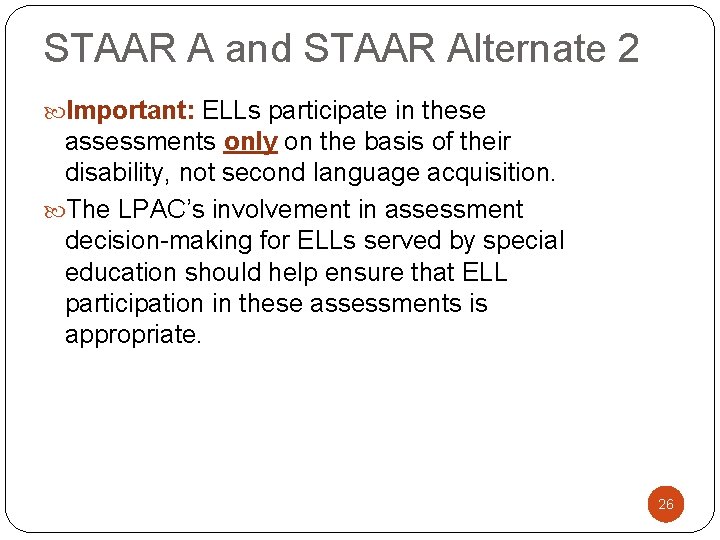 STAAR A and STAAR Alternate 2

Important: ELLs participate in these assessments only on the basis of their disability, not second language acquisition.

The LPAC's involvement in assessment decision-making for ELLs served by special education should help ensure that ELL participation in these assessments is appropriate.

26